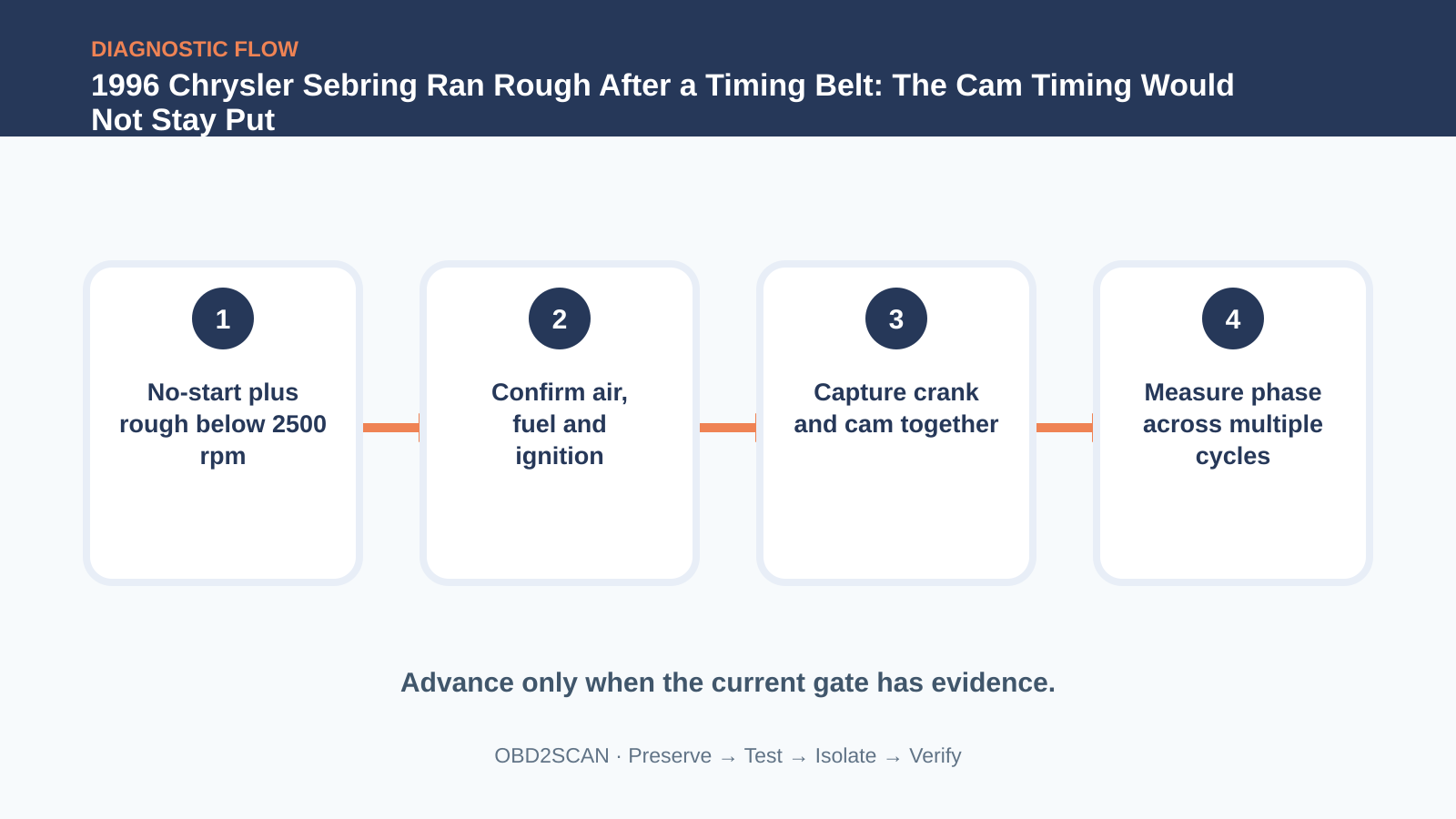 DIAGNOSTIC FLOW

1996 Chrysler Sebring Ran Rough After a Timing Belt: The Cam Timing Would Not Stay Put

1

No-start plus rough below 2500 rpm

2

Confirm air, fuel and ignition

3

Capture crank and cam together

4

Measure phase across multiple cycles

Advance only when the current gate has evidence.

OBD2SCAN · Preserve → Test → Isolate → Verify